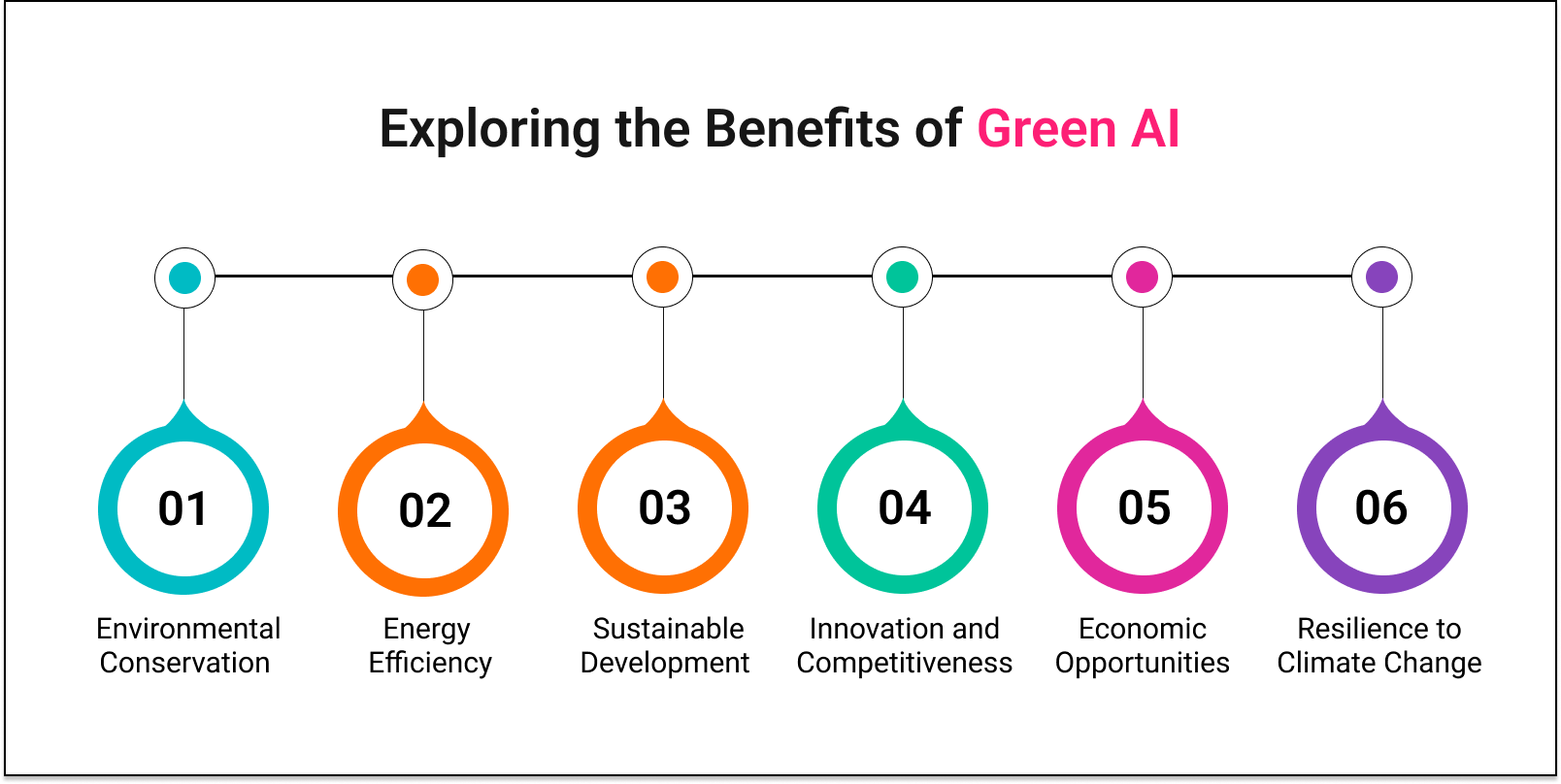 Exploring the Benefits of Green AI

01
Environmental Conservation

02
Energy Efficiency

03
Sustainable Development

04
Innovation and Competitiveness

05
Economic Opportunities

06
Resilience to Climate Change